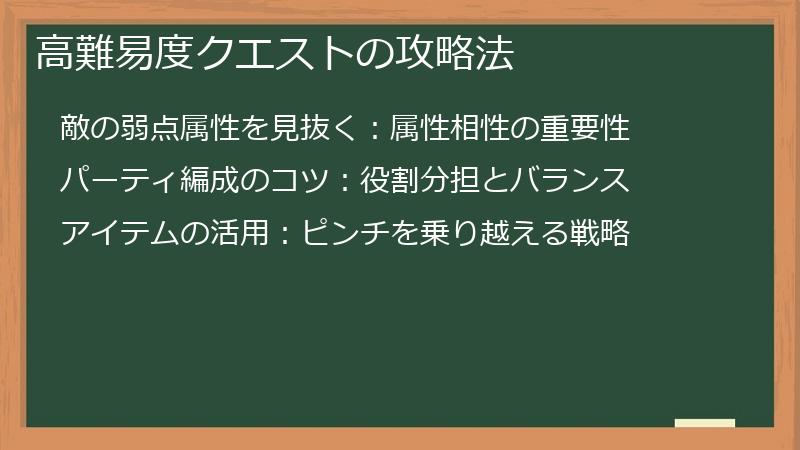 高難易度クエストの攻略法

敵の弱点属性を見抜く：属性相性の重要性

パーティ編成のコツ：役割分担とバランス

アイテムの活用：ピンチを乗り越える戦略